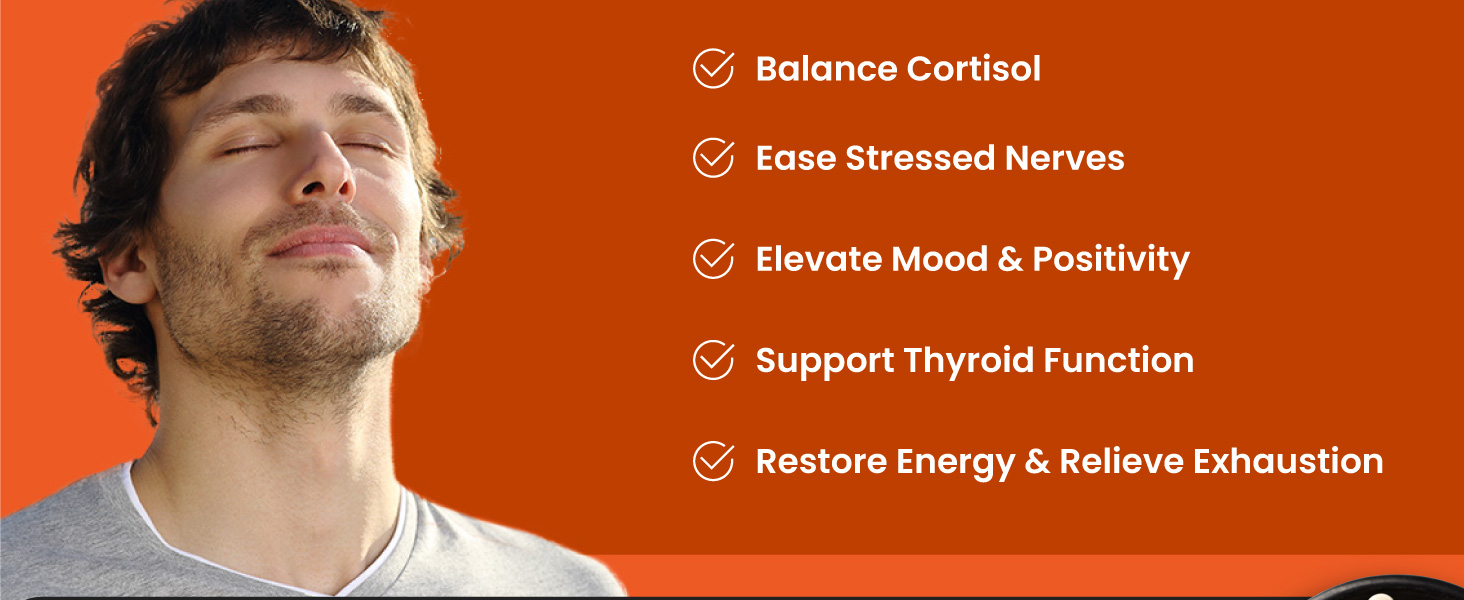 Balance Cortisol

Ease Stressed Nerves

Elevate Mood & Positivity

Support Thyroid Function

Restore Energy & Relieve Exhaustion